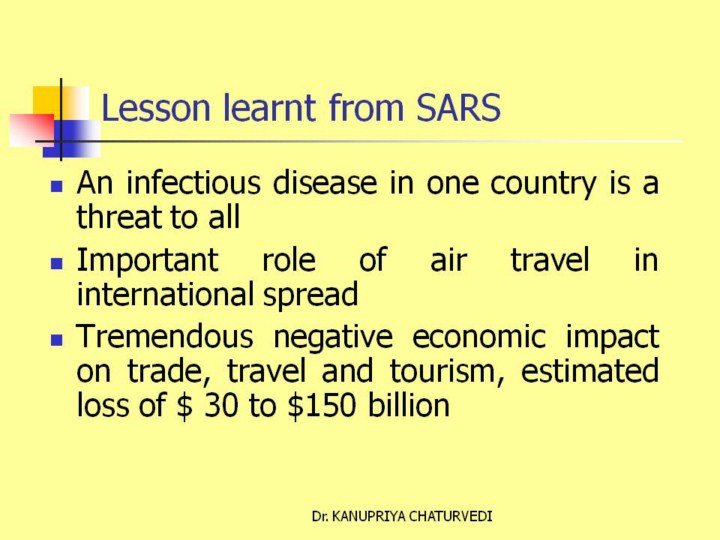 Lesson learnt from SARS

- An infectious disease in one country is a threat to all
- Important role of air travel in international spread
- Tremendous negative economic impact on trade, travel and tourism, estimated loss of \$ 30 to \$150 billion

Dr. KANUPRIYA CHATURVEDI